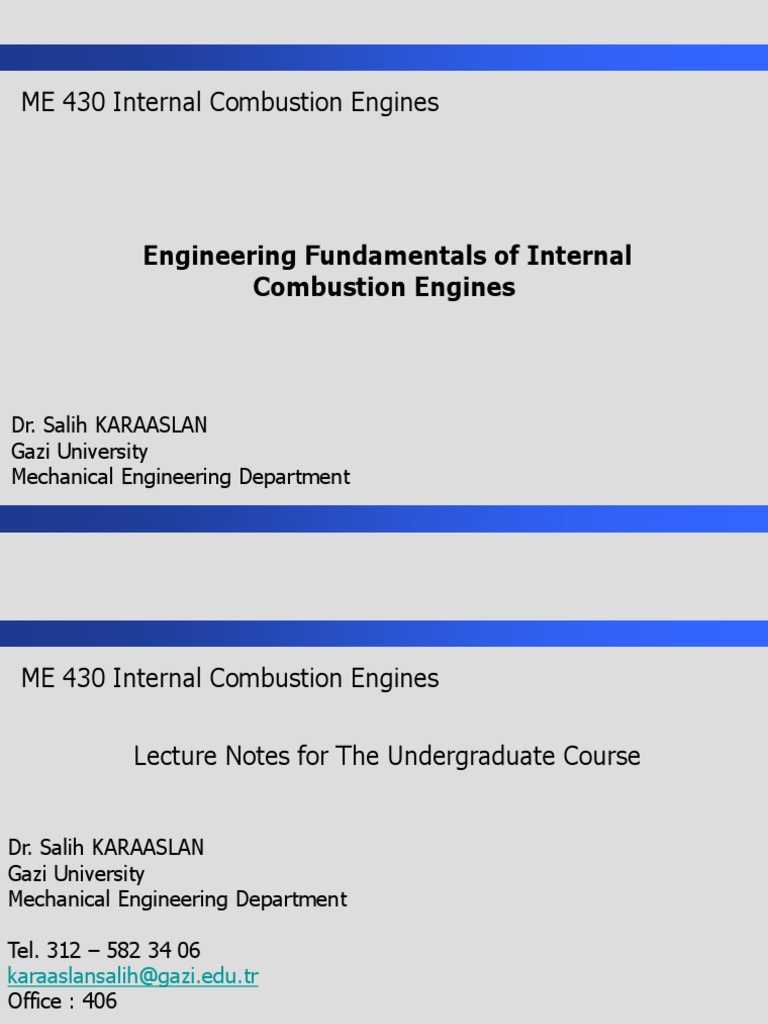 ME 430 Internal Combustion Engines

Engineering Fundamentals of Internal Combustion Engines

Dr. Salih KARAASLAN
Gazi University
Mechanical Engineering Department

ME 430 Internal Combustion Engines

Lecture Notes for The Undergraduate Course

Dr. Salih KARAASLAN
Gazi University
Mechanical Engineering Department

Tel. 312 – 582 34 06
karaaslansalih@gazi.edu.tr
Office : 406